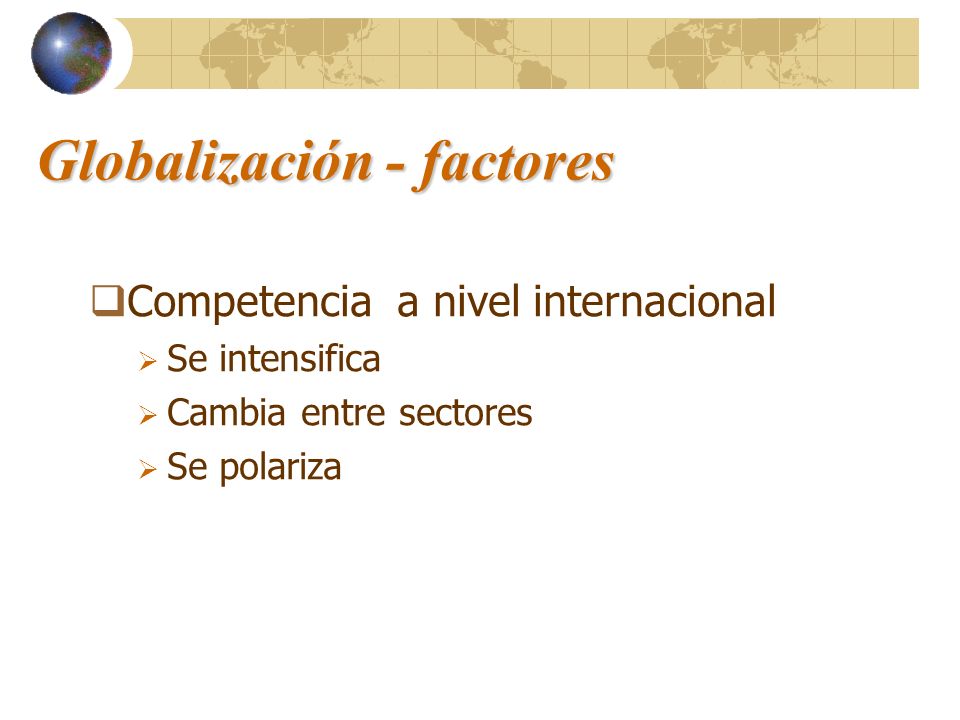 Globalización - factores

❑Competencia a nivel internacional
➢ Se intensifica
➢ Cambia entre sectores
➢ Se polariza